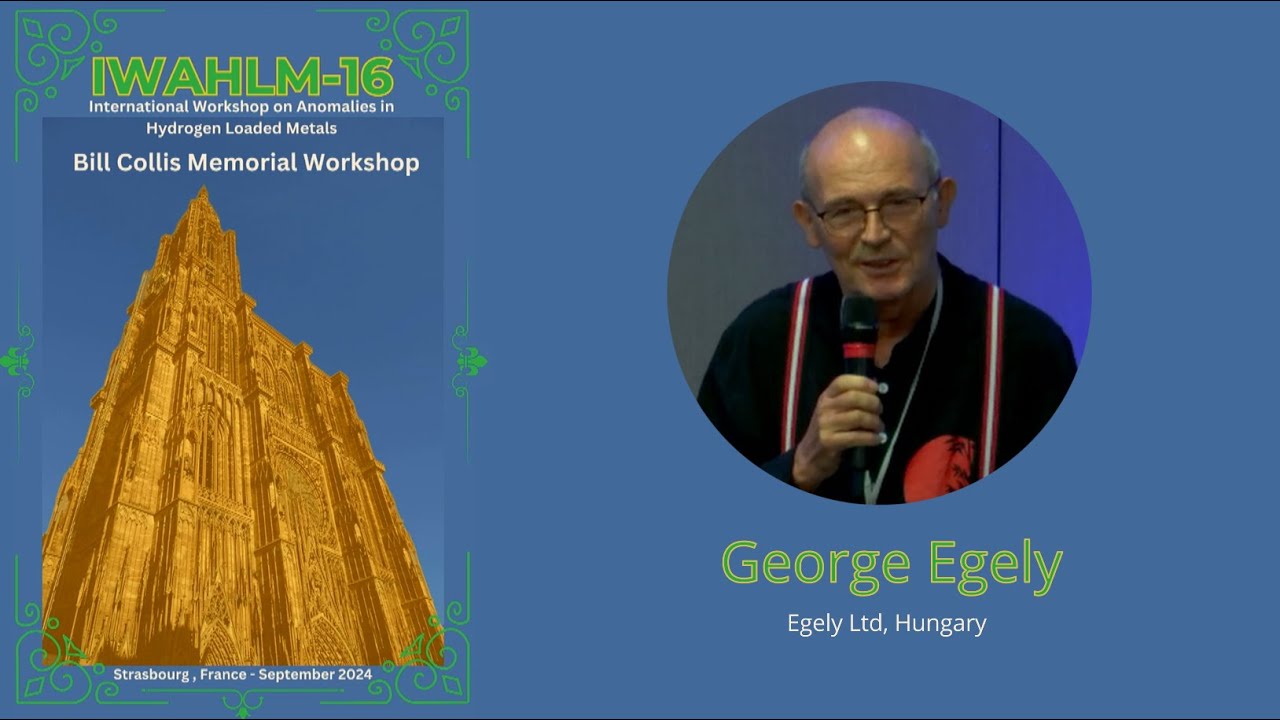 IWAHLM-16
International Workshop on Anomalies in Hydrogen Loaded Metals

Bill Collis Memorial Workshop

Strasbourg , France - September 2024

George Egely

Egely Ltd, Hungary